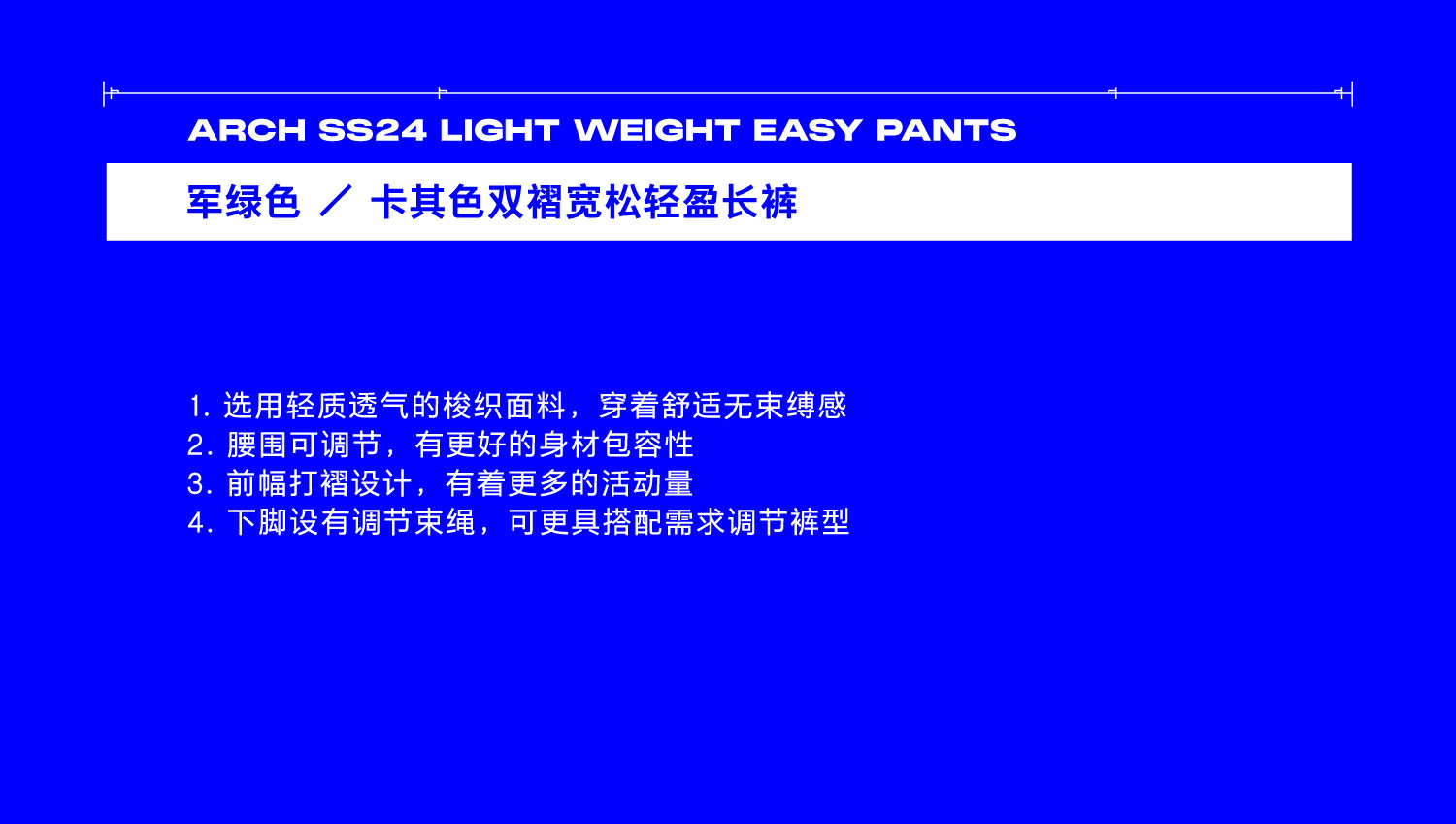 ARCH SS24 LIGHT WEIGHT EASY PANTS

军绿色 ／ 卡其色双褶宽松轻盈长裤

1. 选用轻质透气的梭织面料，穿着舒适无束缚感
2. 腰围可调节，有更好的身材包容性
3. 前幅打褶设计，有着更多的活动量
4. 下脚设有调节束绳，可更具搭配需求调节裤型